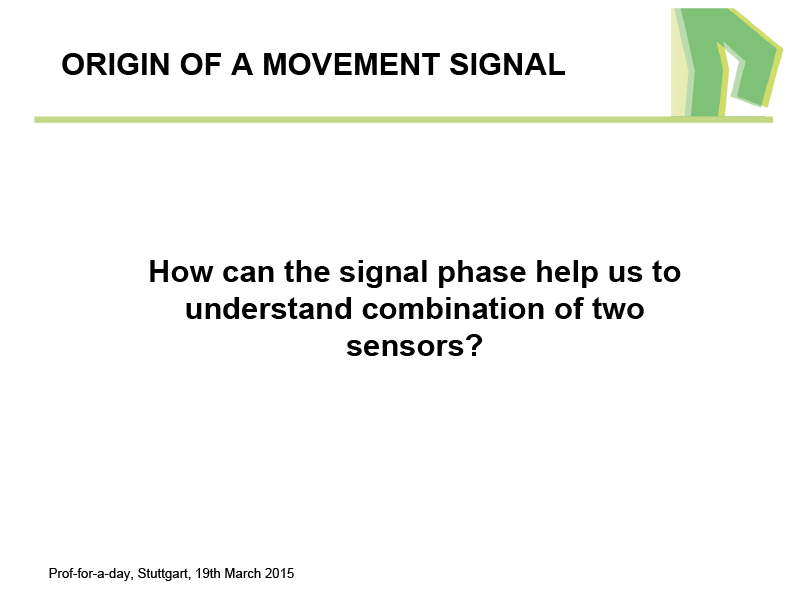 ORIGIN OF A MOVEMENT SIGNAL

How can the signal phase help us to understand combination of two sensors?

Prof-for-a-day, Stuttgart, 19th March 2015